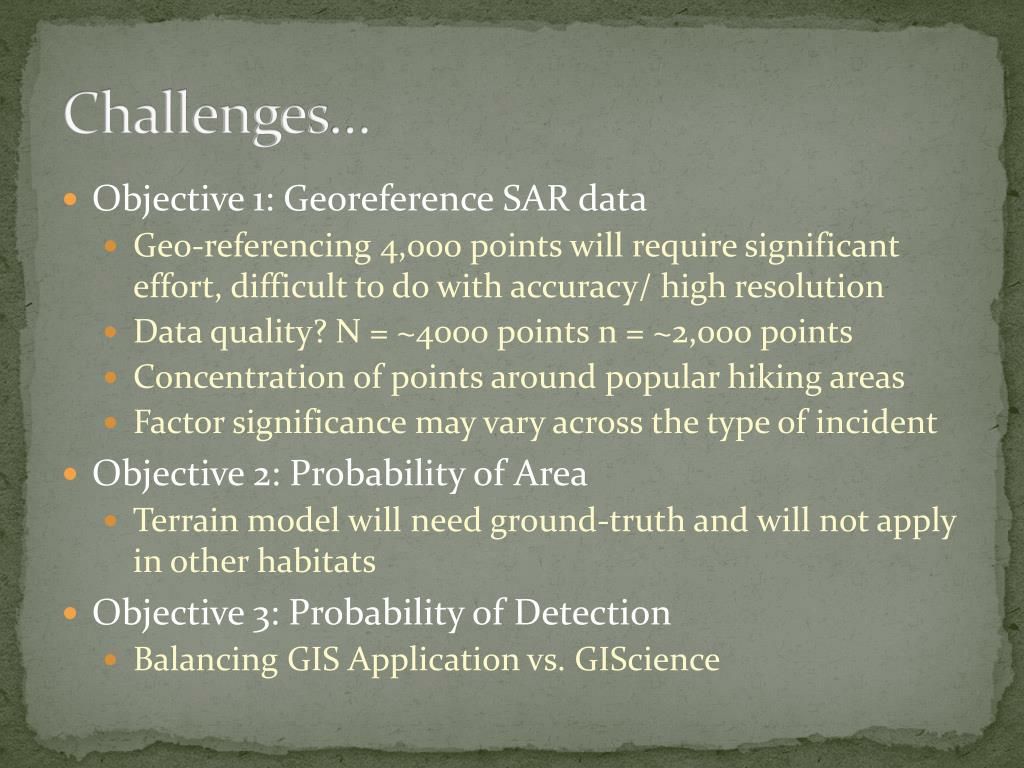 Challenges…

Objective 1: Georeference SAR data

Geo-referencing 4,000 points will require significant effort, difficult to do with accuracy/ high resolution

Data quality? N = ~4000 points n = ~2,000 points

Concentration of points around popular hiking areas

Factor significance may vary across the type of incident

Objective 2: Probability of Area

Terrain model will need ground-truth and will not apply in other habitats

Objective 3: Probability of Detection

Balancing GIS Application vs. GIScience